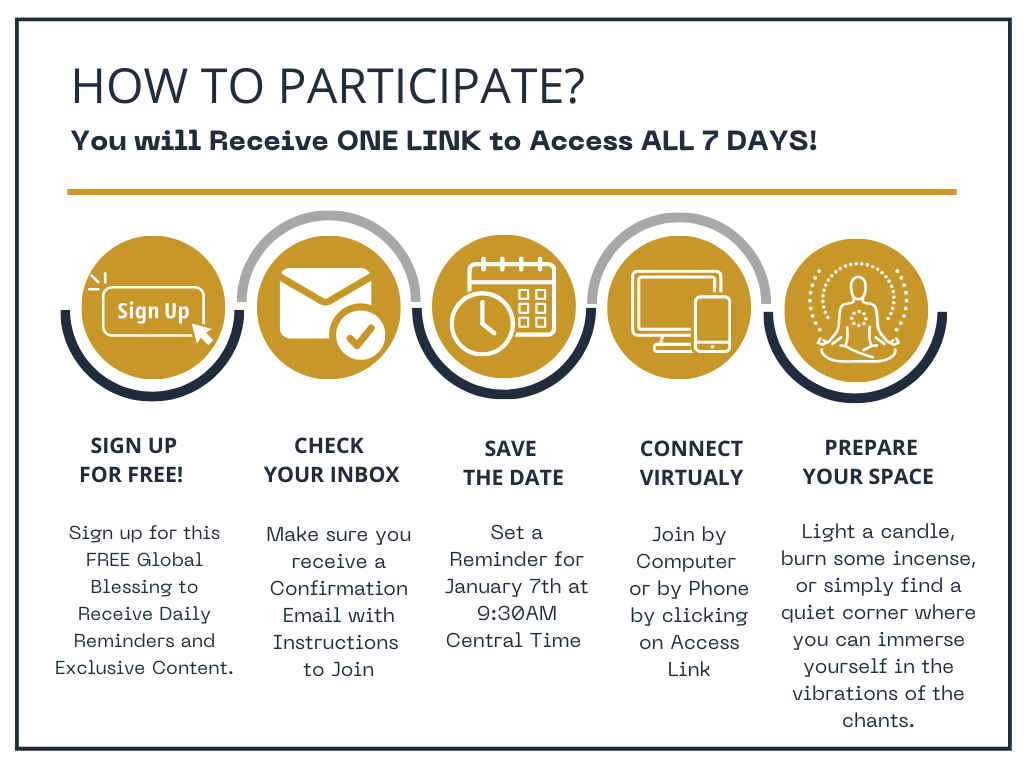 HOW TO PARTICIPATE?

You will Receive ONE LINK to Access ALL 7 DAYS!

Sign Up

SIGN UP FOR FREE!

Sign up for this FREE Global Blessing to Receive Daily Reminders and Exclusive Content.

CHECK YOUR INBOX

Make sure you receive a Confirmation Email with Instructions to Join

SAVE THE DATE

Set a Reminder for January 7th at 9:30AM Central Time

CONNECT VIRTUALY

Join by Computer or by Phone by clicking on Access Link

PREPARE YOUR SPACE

Light a candle, burn some incense, or simply find a quiet corner where you can immerse yourself in the vibrations of the chants.